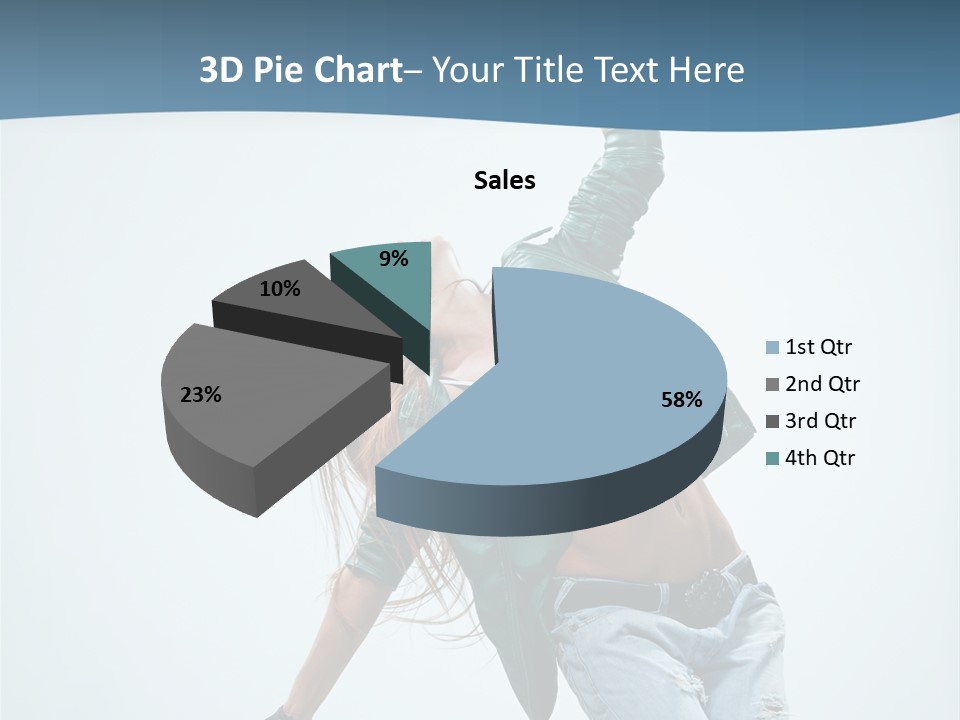 3D Pie Chart– Your Title Text Here

Sales

9%

10%

23%

58%

1st Qtr
2nd Qtr
3rd Qtr
4th Qtr